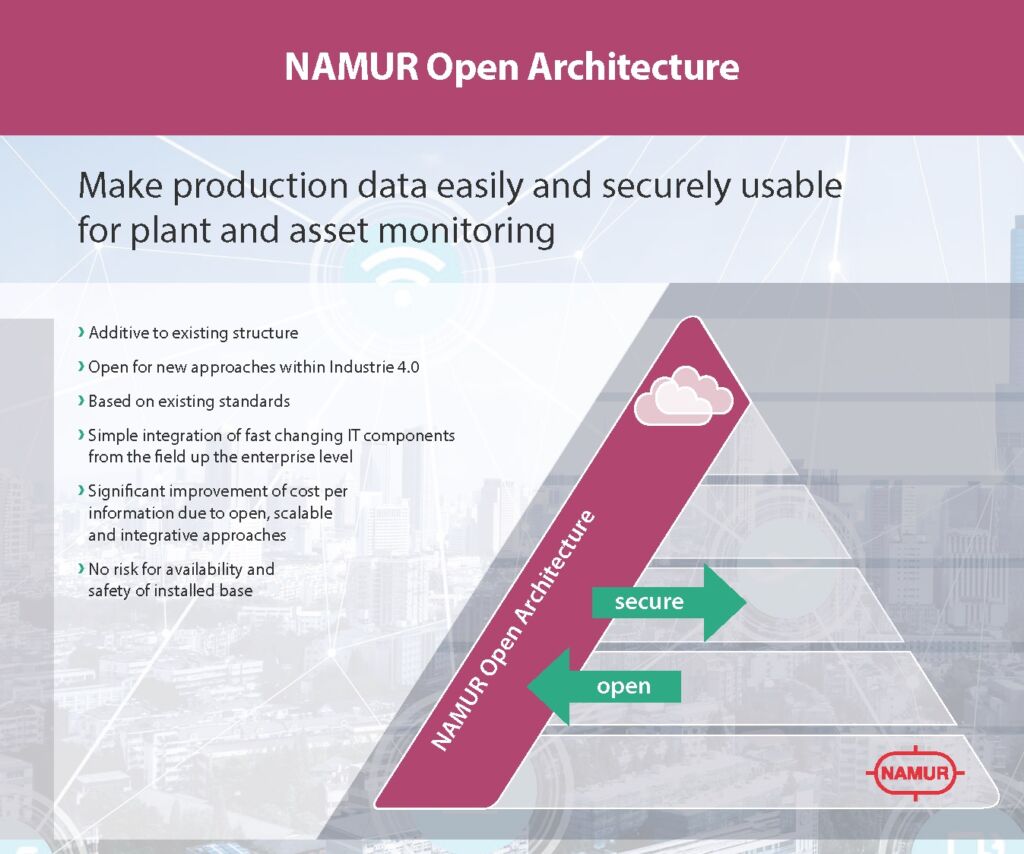 NAMUR Open Architecture

Make production data easily and securely usable for plant and asset monitoring

› Additive to existing structure

› Open for new approaches within Industrie 4.0

› Based on existing standards

› Simple integration of fast changing IT components from the field up the enterprise level

› Significant improvement of cost per information due to open, scalable and integrative approaches

› No risk for availability and safety of installed base

NAMUR Open Architecture

secure

open

NAMUR